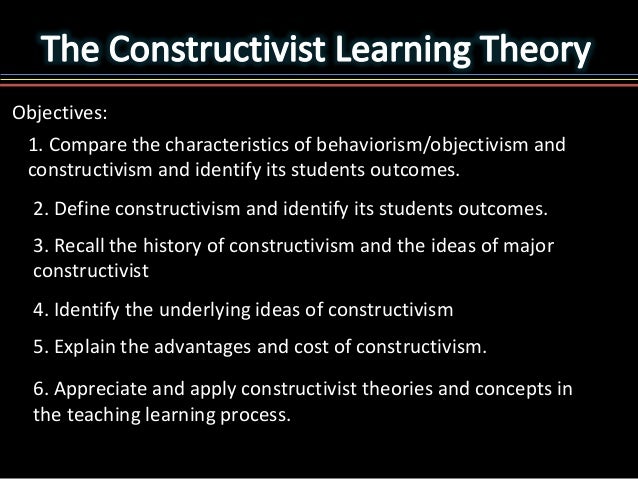 The Constructivist Learning Theory

Objectives:

1. Compare the characteristics of behaviorism/objectivism and constructivism and identify its students outcomes.

2. Define constructivism and identify its students outcomes.

3. Recall the history of constructivism and the ideas of major constructivist

4. Identify the underlying ideas of constructivism

5. Explain the advantages and cost of constructivism.

6. Appreciate and apply constructivist theories and concepts in the teaching learning process.